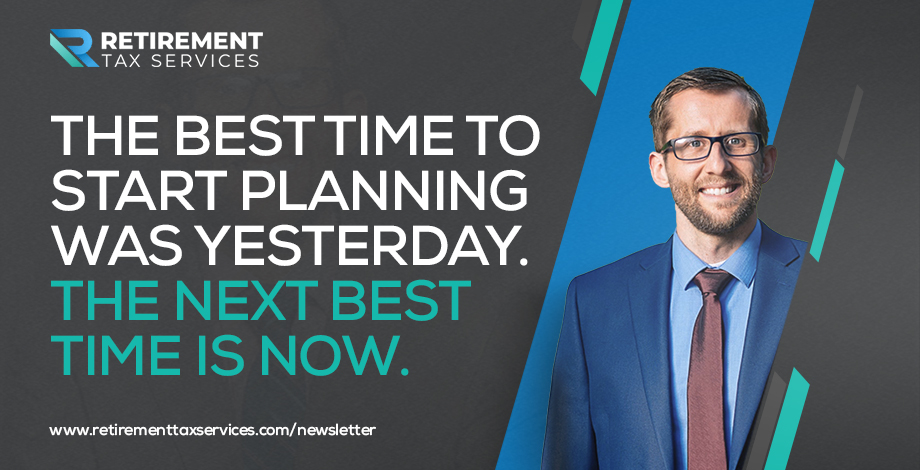 RETIREMENT
TAX SERVICES

THE BEST TIME TO START PLANNING WAS YESTERDAY.
THE NEXT BEST TIME IS NOW.

www.retirementtaxservices.com/newsletter